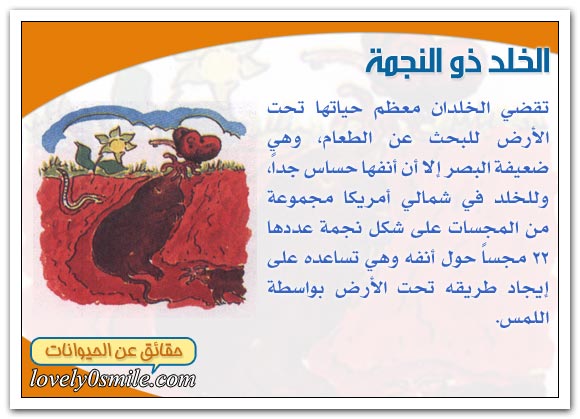 الخلد ذو النجمة

تقضي الخلدان معظم حياتها تحت الأرض للبحث عن الطعام، وهي ضعيفة البصر إلا أن أنفها حساس جداً، وللخلد في شمالي أمريكا مجموعة من المجسات على شكل نجمة عددها ٢٢ مجساً حول أنفه وهي تساعده على إيجاد طريقه تحت الأرض بواسطة اللمس.

حقائق عن الحيوانات

lovely0smile.com